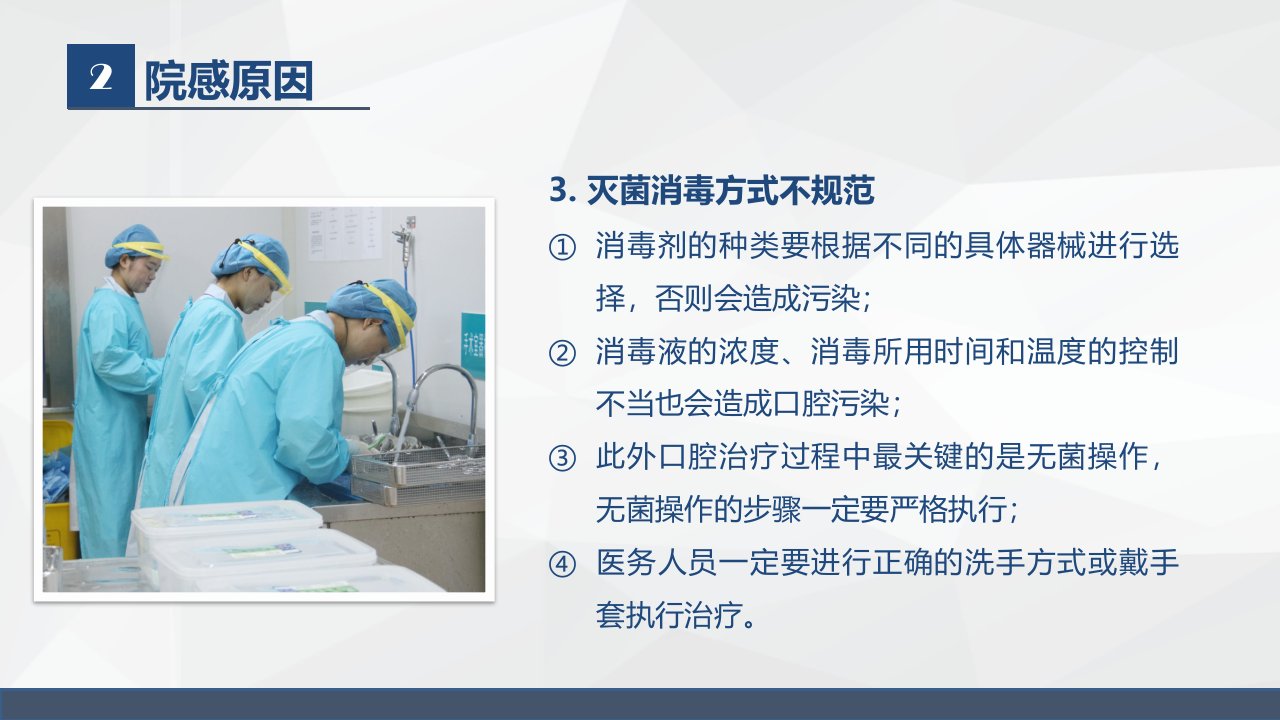 2 院感原因

3. 灭菌消毒方式不规范

① 消毒剂的种类要根据不同的具体器械进行选择，否则会造成污染；

② 消毒液的浓度、消毒所用时间和温度的控制不当也会造成口腔污染；

③ 此外口腔治疗过程中最关键的是无菌操作，无菌操作的步骤一定要严格执行；

④ 医务人员一定要进行正确的洗手方式或戴手套执行治疗。